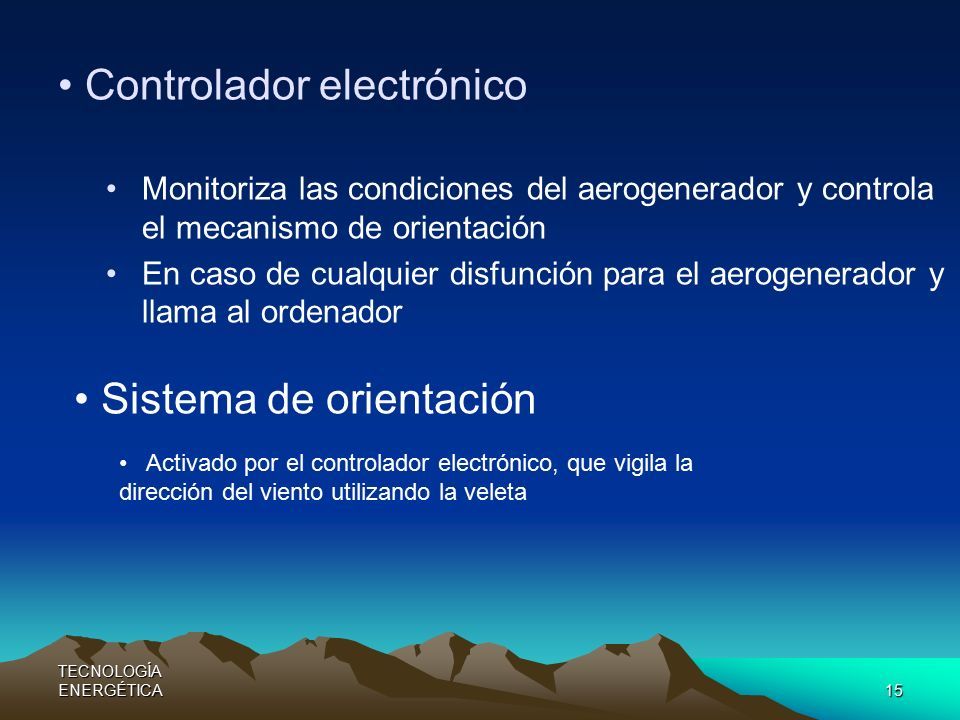 • Controlador electrónico

• Monitoriza las condiciones del aerogenerador y controla el mecanismo de orientación

• En caso de cualquier disfunción para el aerogenerador y llama al ordenador

• Sistema de orientación

• Activado por el controlador electrónico, que vigila la dirección del viento utilizando la veleta

TECNOLOGÍA ENERGÉTICA

15